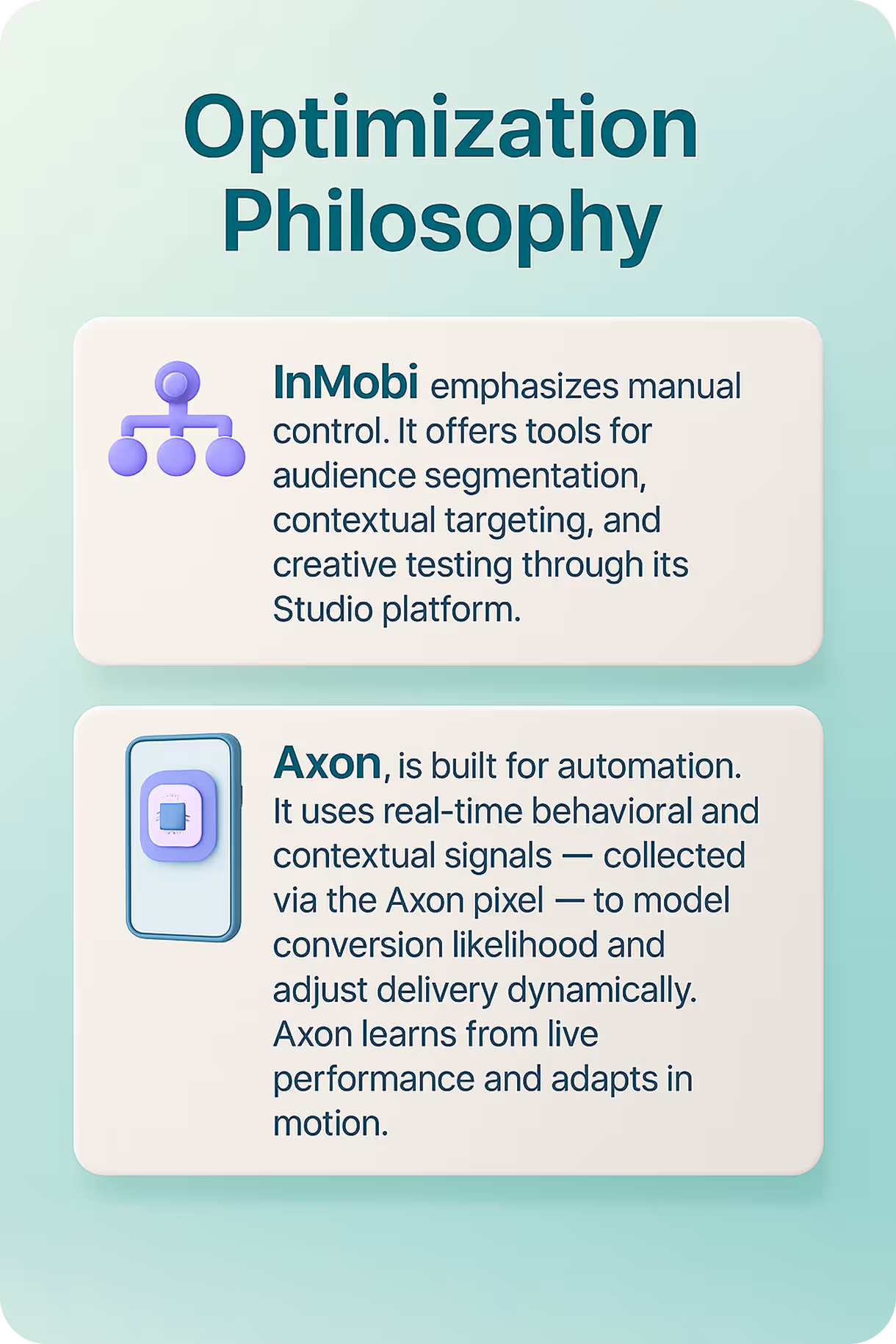 Optimization Philosophy

InMobi emphasizes manual control. It offers tools for audience segmentation, contextual targeting, and creative testing through its Studio platform.

Axon, is built for automation. It uses real-time behavioral and contextual signals — collected via the Axon pixel — to model conversion likelihood and adjust delivery dynamically. Axon learns from live performance and adapts in motion.